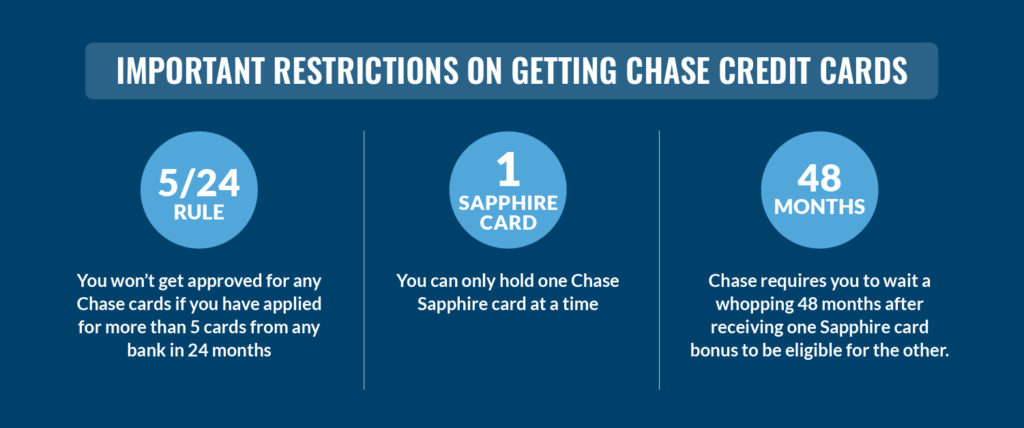 IMPORTANT RESTRICTIONS ON GETTING CHASE CREDIT CARDS

5/24
RULE

You won't get approved for any Chase cards if you have applied for more than 5 cards from any bank in 24 months

1
SAPPHIRE CARD

You can only hold one Chase Sapphire card at a time

48
MONTHS

Chase requires you to wait a whopping 48 months after receiving one Sapphire card bonus to be eligible for the other.